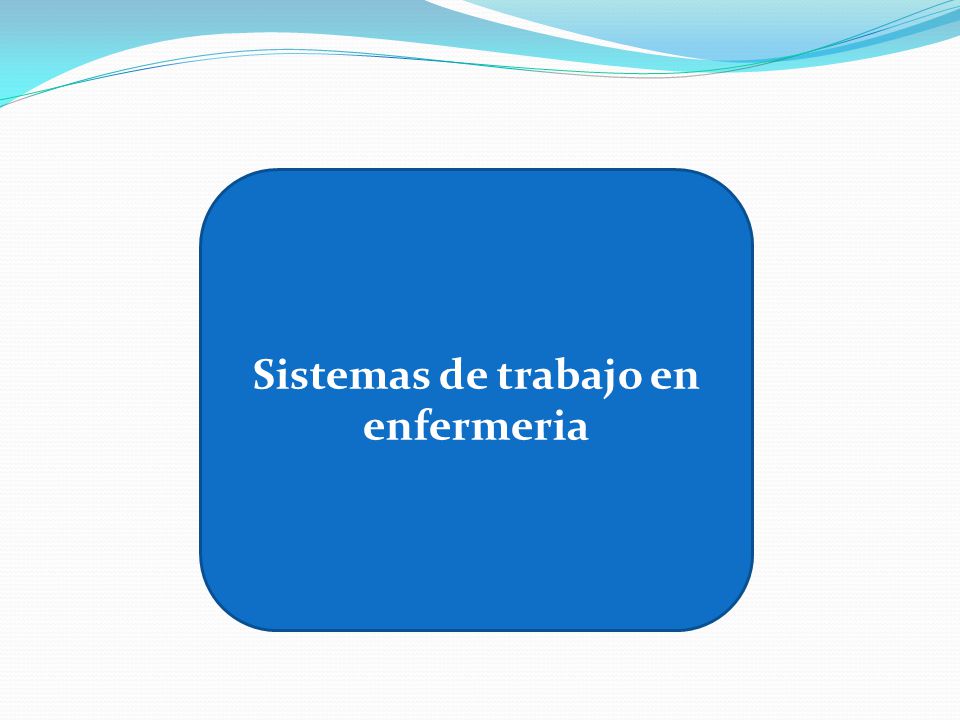 Sistemas de trabajo en enfermeria